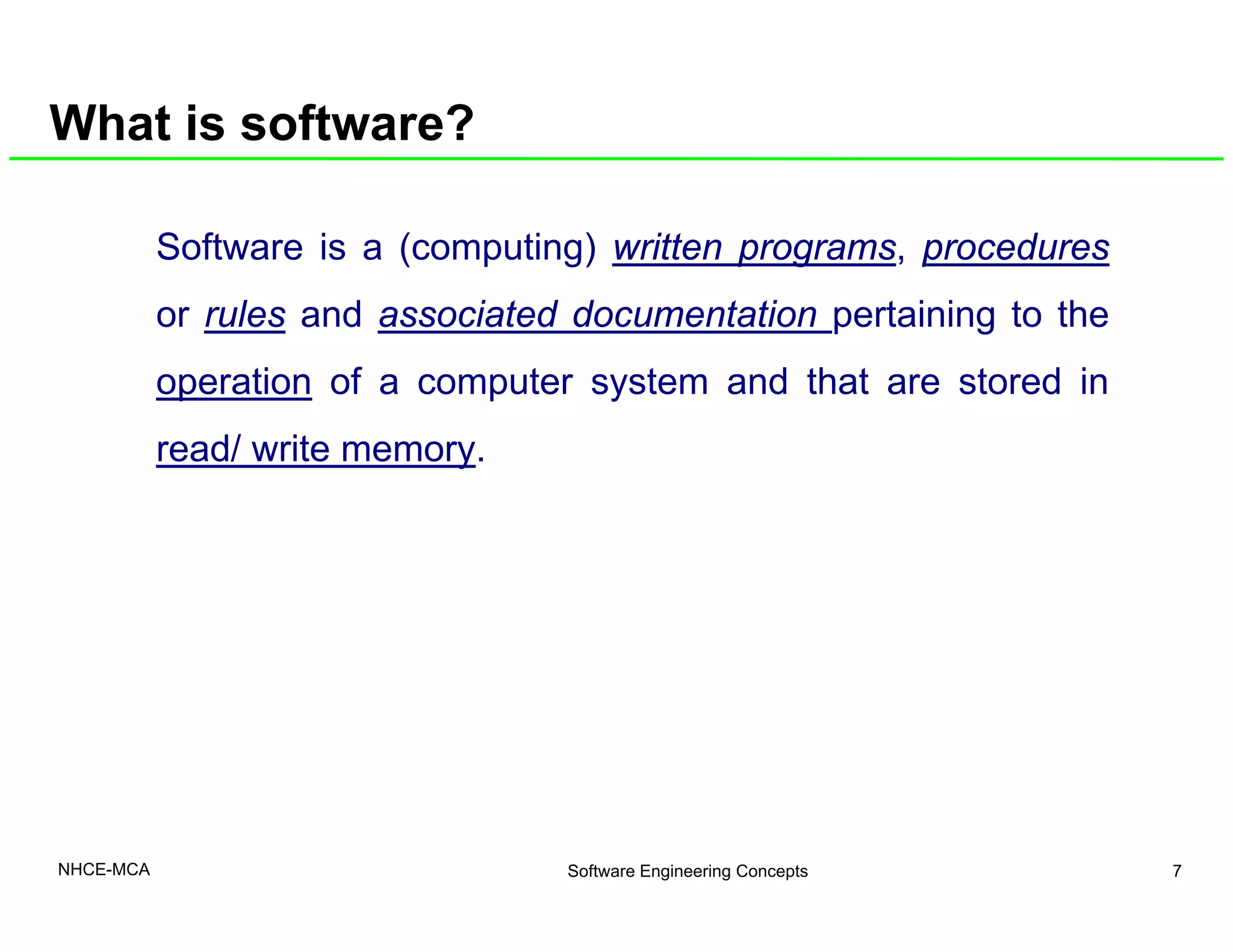 What is software?

Software is a (computing) written programs, procedures or rules and associated documentation pertaining to the operation of a computer system and that are stored in read/ write memory.

NHCE-MCA

Software Engineering Concepts

7